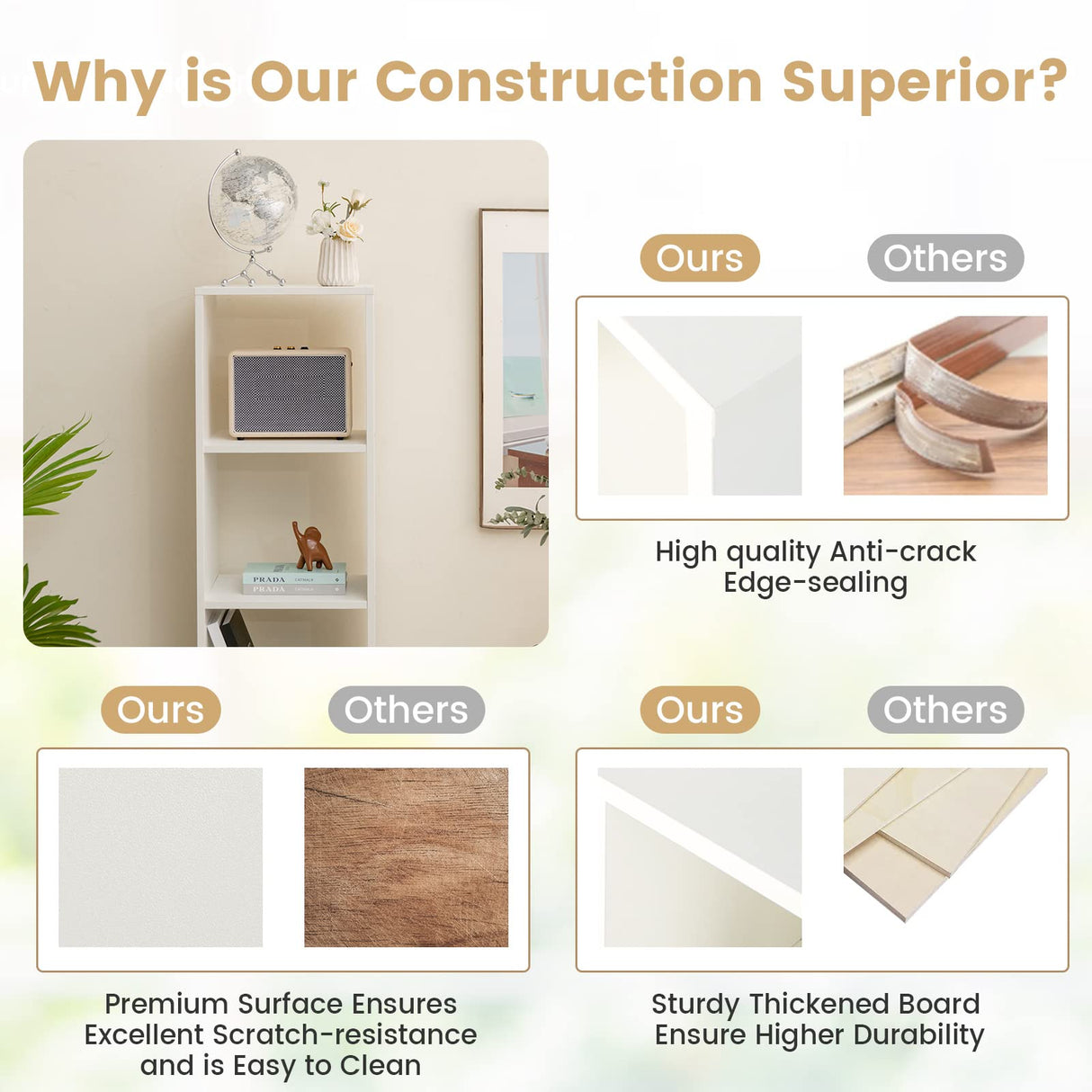 Why is Our Construction Superior?

PRADA

PRADA

Ours

Others

High quality Anti-crack Edge-sealing

Ours

Others

Premium Surface Ensures Excellent Scratch-resistance and is Easy to Clean

Ours

Others

Sturdy Thickened Board Ensure Higher Durability